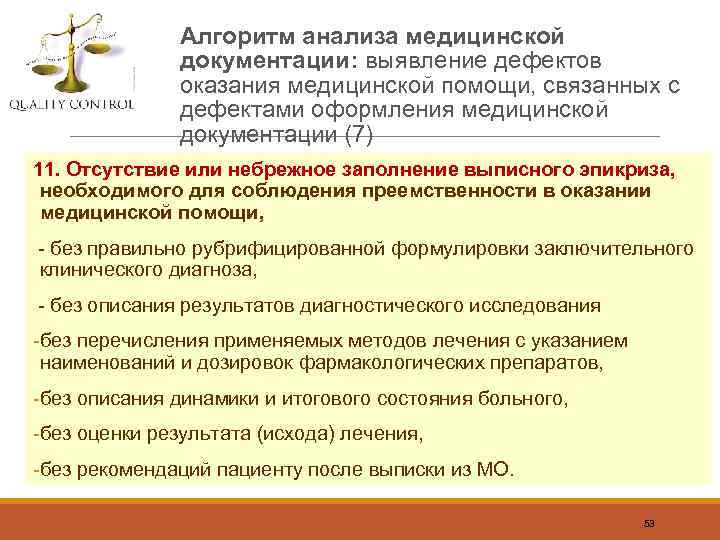 QUALITY CONTROL

Алгоритм анализа медицинской документации: выявление дефектов оказания медицинской помощи, связанных с дефектами оформления медицинской документации (7)

11. Отсутствие или небрежное заполнение выписного эпикриза, необходимого для соблюдения преемственности в оказании медицинской помощи,

- без правильно рубрифицированной формулировки заключительного клинического диагноза,

- без описания результатов диагностического исследования

-без перечисления применяемых методов лечения с указанием наименований и дозировок фармакологических препаратов,

-без описания динамики и итогового состояния больного,

-без оценки результата (исхода) лечения,

-без рекомендаций пациенту после выписки из МО.

53